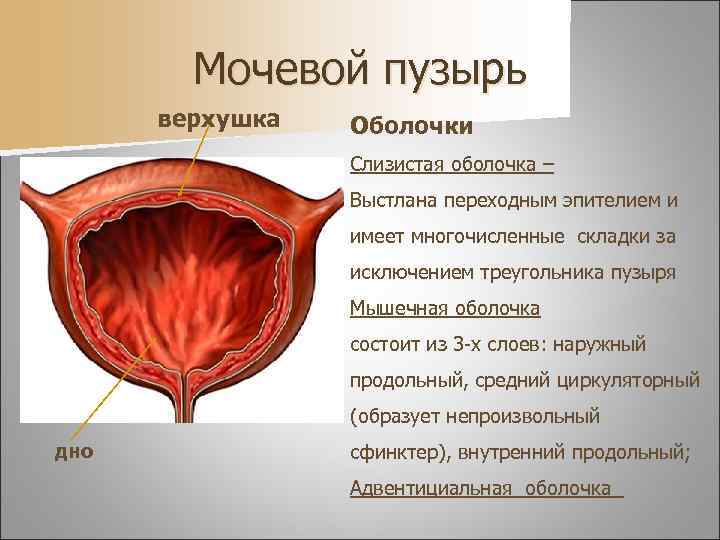 Мочевой пузырь

верхушка

дно

Оболочки

Слизистая оболочка –

Выстлана переходным эпителием и имеет многочисленные складки за исключением треугольника пузыря

Мышечная оболочка

состоит из 3-х слоев: наружный продольный, средний циркуляторный (образует непроизвольный сфинктер), внутренний продольный;

Адвентициальная оболочка